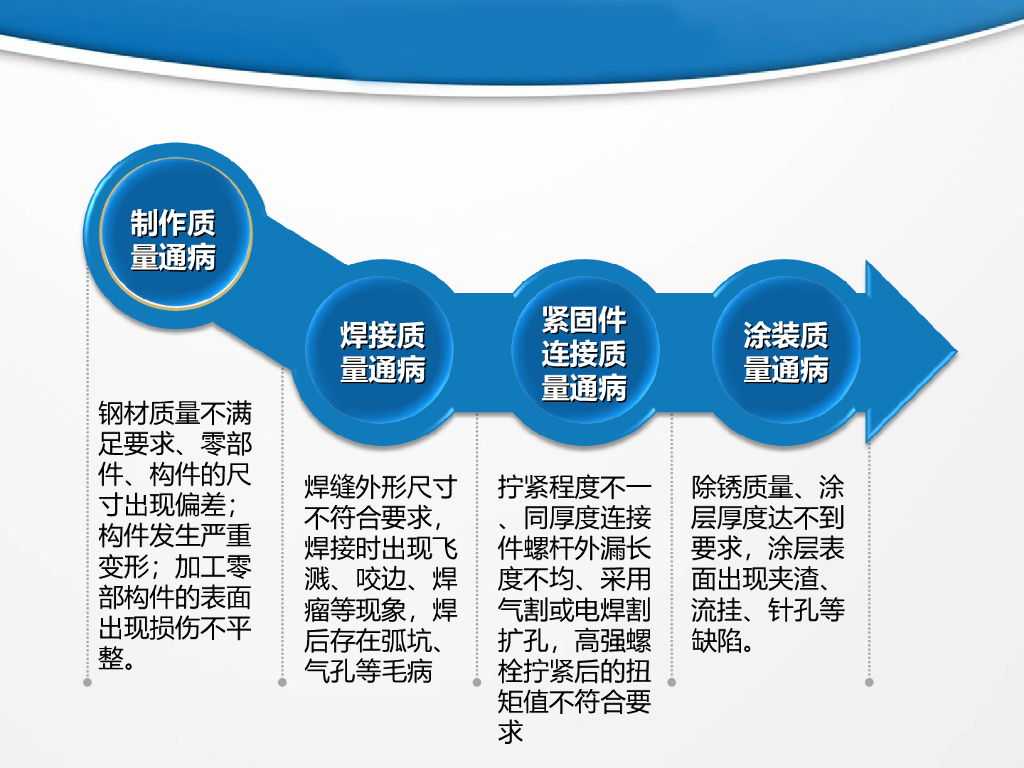 制作质量通病

焊接质量通病

紧固件连接质量通病

涂装质量通病

钢材质量不满足要求、零部件、构件的尺寸出现偏差；构件发生严重变形；加工零部构件的表面出现损伤不平整。

焊缝外形尺寸不符合要求，焊接时出现飞溅、咬边、焊瘤等现象，焊后存在弧坑、气孔等毛病

拧紧程度不一、同厚度连接件螺杆外漏长度不均、采用气割或电焊割扩孔，高强螺栓拧紧后的扭矩值不符合要求

除锈质量、涂层厚度达不到要求，涂层表面出现夹渣、流挂、针孔等缺陷。